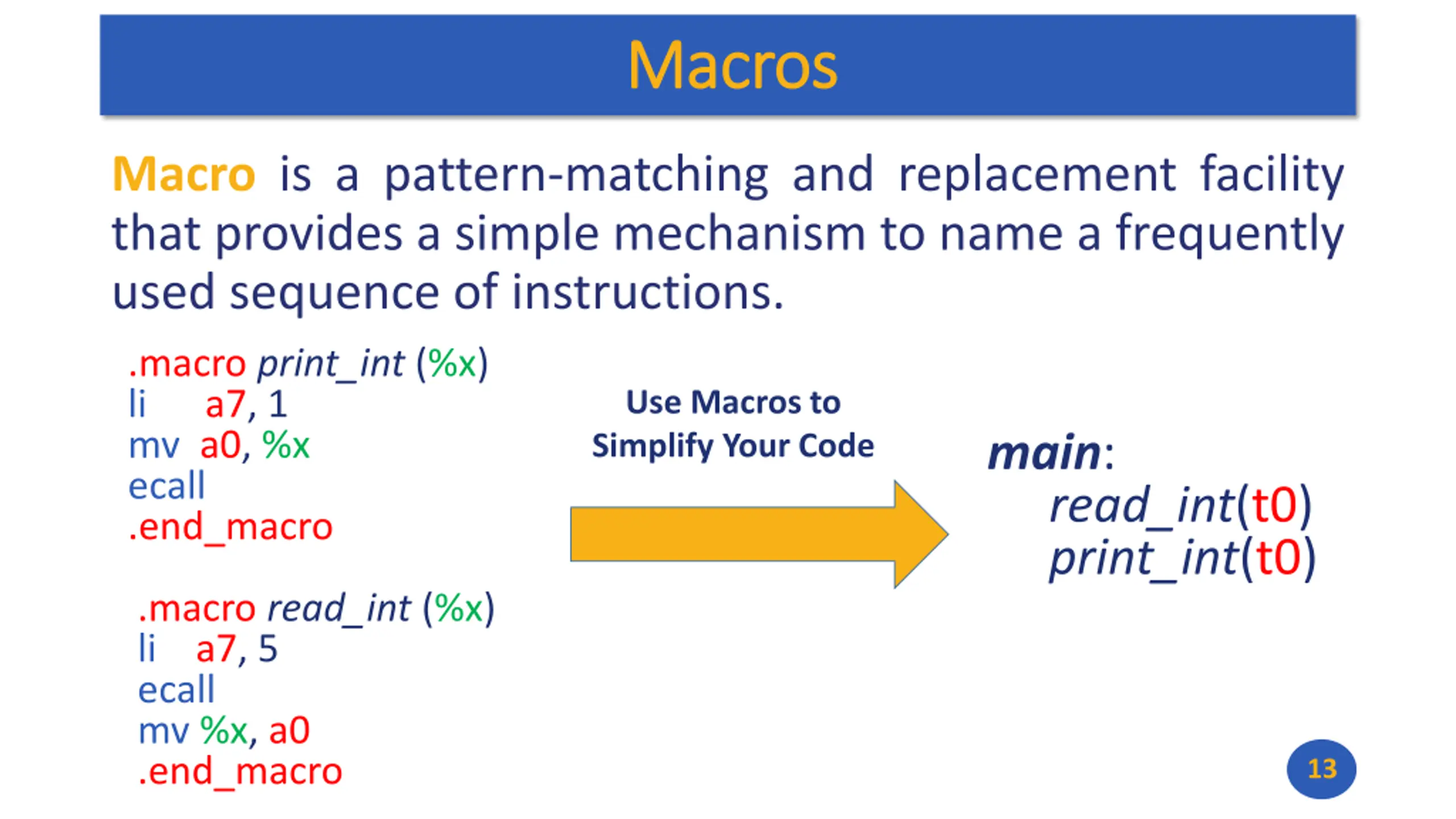 Macros

Macro is a pattern-matching and replacement facility that provides a simple mechanism to name a frequently used sequence of instructions.

.macro print_int (%x)
li a7, 1
mv a0, %x
ecall
.end_macro

.macro read_int (%x)
li a7, 5
ecall
mv %x, a0
.end_macro

Use Macros to Simplify Your Code

main:
read_int(t0)
print_int(t0)

13